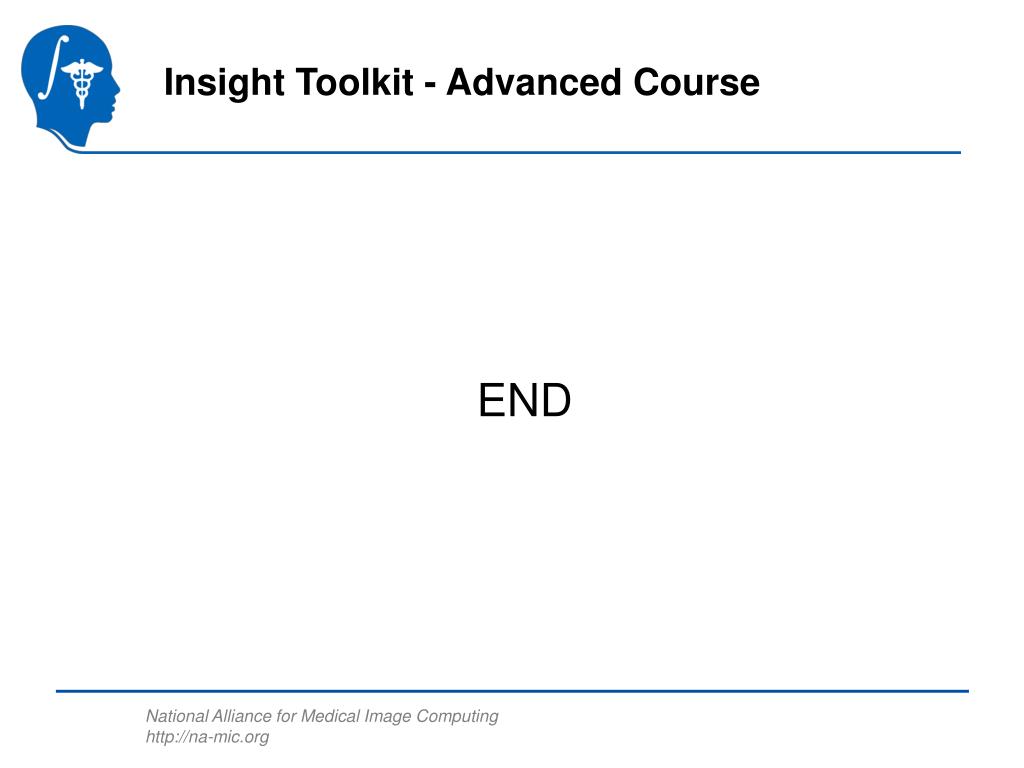 Insight Toolkit - Advanced Course

END

National Alliance for Medical Image Computing
http://na-mic.org